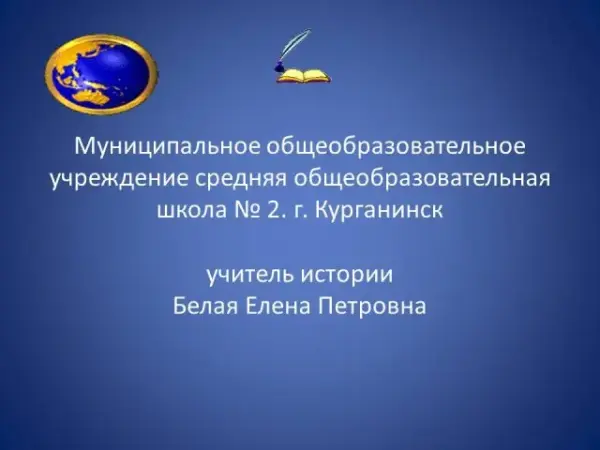 Муниципальное общеобразовательное учреждение средняя общеобразовательная школа № 2. г. Курганинск

учитель истории
Белая Елена Петровна